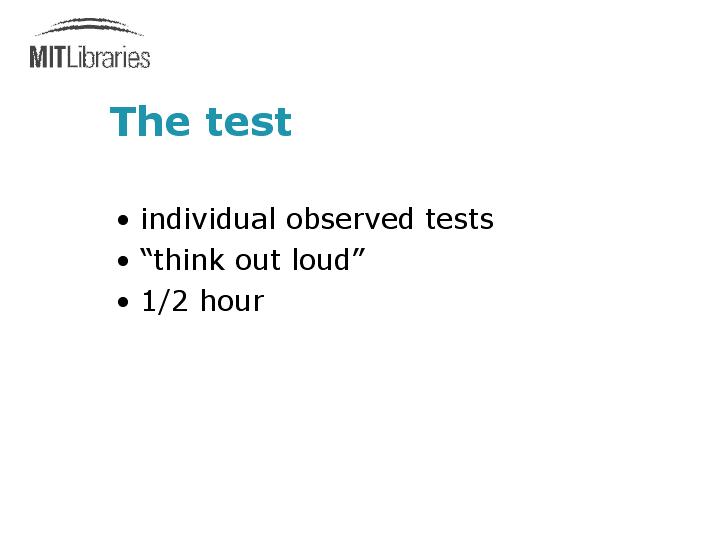 MITLibraries

The test

• individual observed tests
• “think out loud”
• 1/2 hour